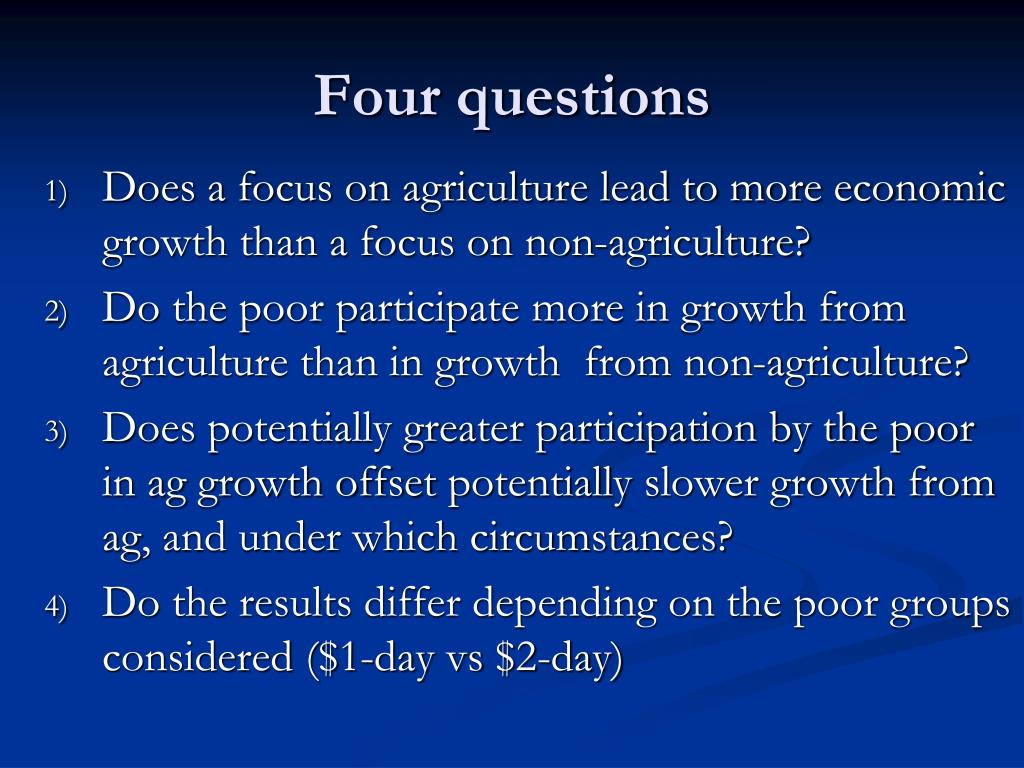 Four questions

1) Does a focus on agriculture lead to more economic growth than a focus on non-agriculture?

2) Do the poor participate more in growth from agriculture than in growth from non-agriculture?

3) Does potentially greater participation by the poor in ag growth offset potentially slower growth from ag, and under which circumstances?

4) Do the results differ depending on the poor groups considered (\$1-day vs \$2-day)